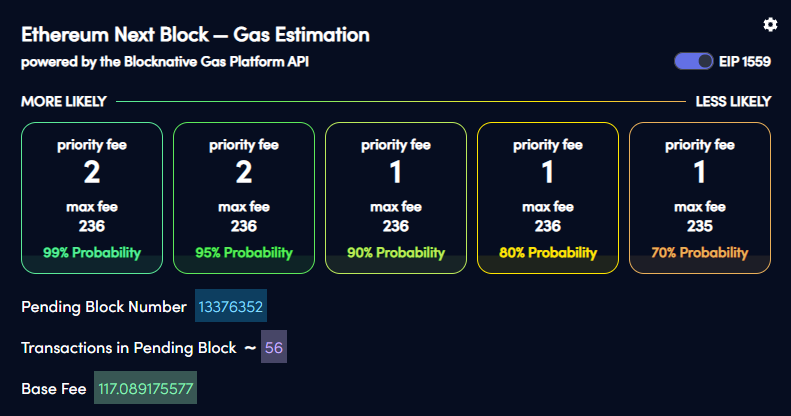 Ethereum Next Block — Gas Estimation
powered by the Blocknative Gas Platform API

EIP 1559

MORE LIKELY
LESS LIKELY

priority fee
2
max fee
236
99% Probability

priority fee
2
max fee
236
95% Probability

priority fee
1
max fee
236
90% Probability

priority fee
1
max fee
236
80% Probability

priority fee
1
max fee
235
70% Probability

Pending Block Number 13376352

Transactions in Pending Block ~ 56

Base Fee 117.089175577